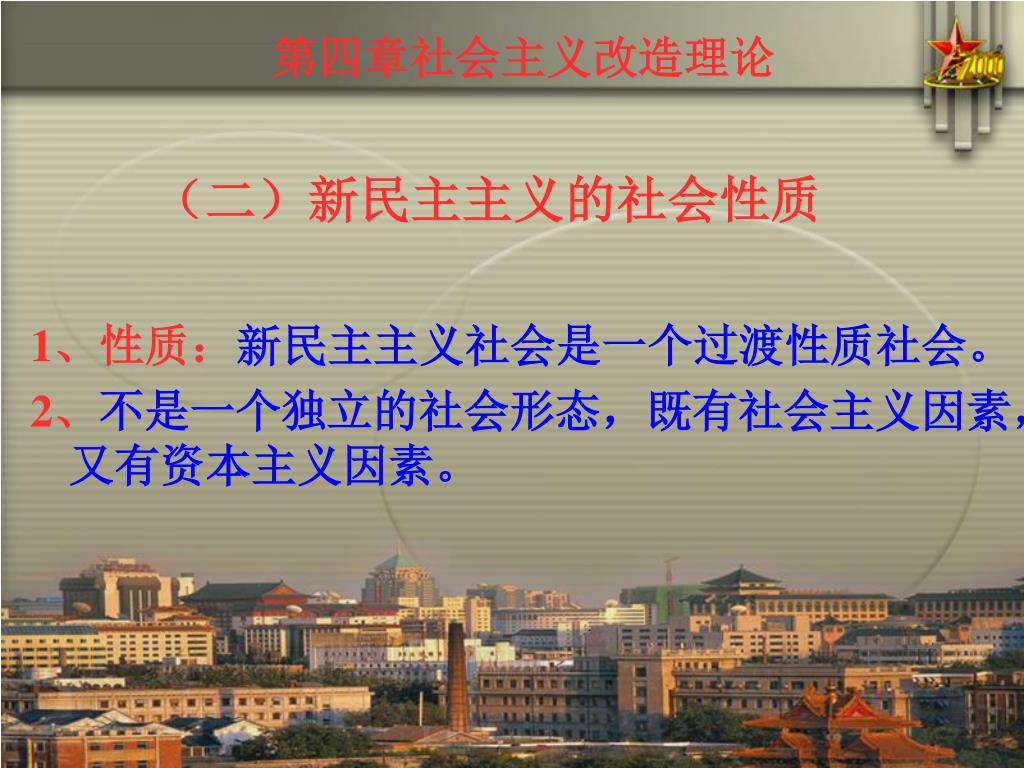 第四章社会主义改造理论

2000

（二）新民主主义的社会性质

1、性质：新民主主义社会是一个过渡性质社会。

2、不是一个独立的社会形态，既有社会主义因素，又有资本主义因素。